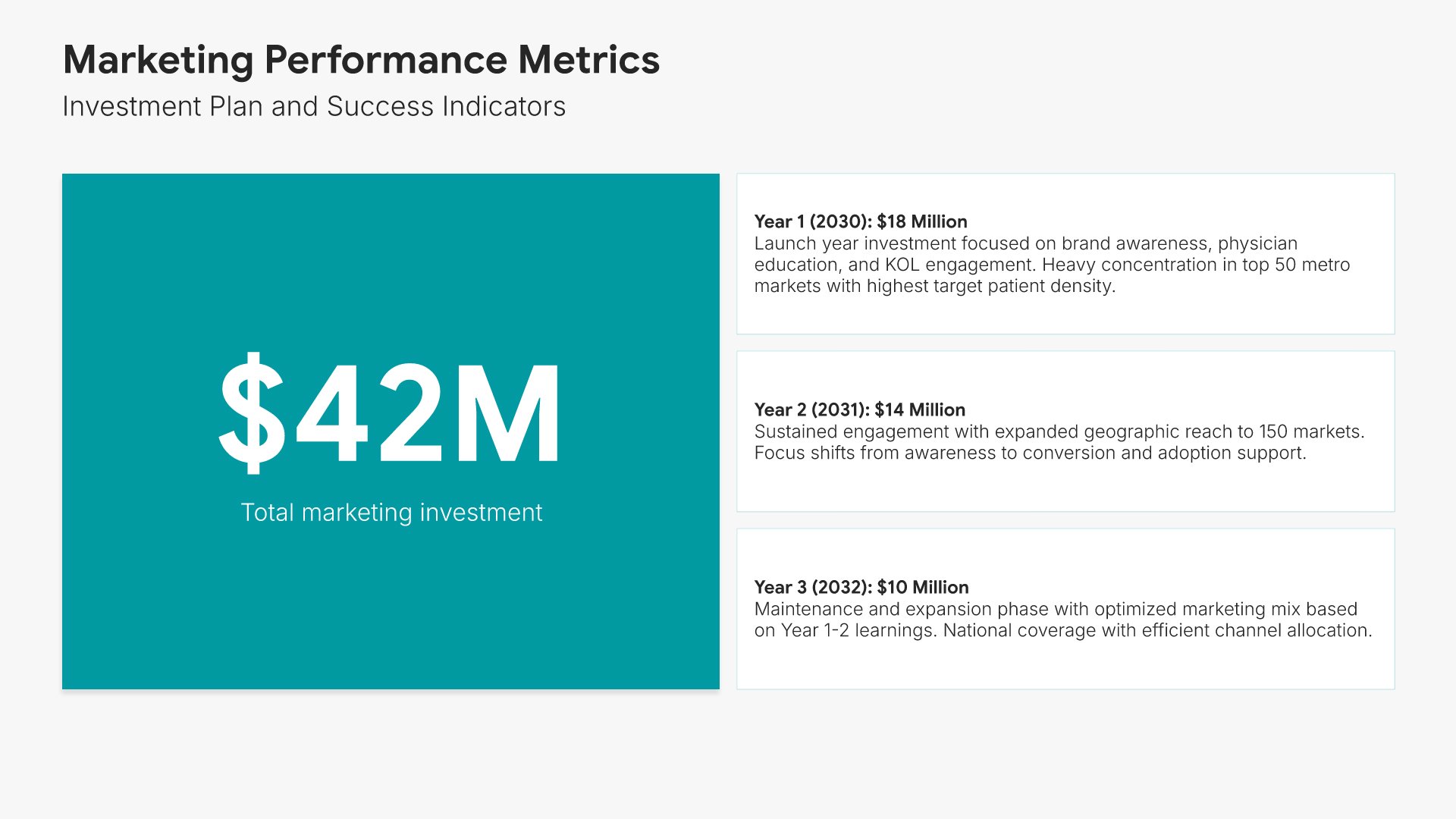 Marketing Performance Metrics
Investment Plan and Success Indicators

\$42M
Total marketing investment

Year 1 (2030): \$18 Million
Launch year investment focused on brand awareness, physician education, and KOL engagement. Heavy concentration in top 50 metro markets with highest target patient density.

Year 2 (2031): \$14 Million
Sustained engagement with expanded geographic reach to 150 markets. Focus shifts from awareness to conversion and adoption support.

Year 3 (2032): \$10 Million
Maintenance and expansion phase with optimized marketing mix based on Year 1-2 learnings. National coverage with efficient channel allocation.